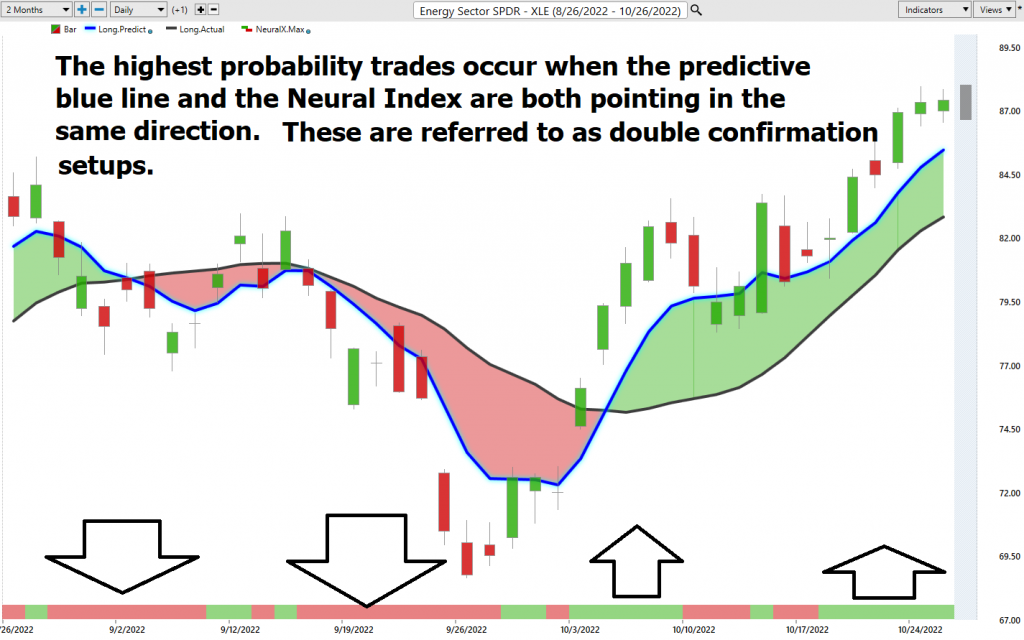 2 Months Daily (+1) Energy Sector SPDR - XLE (8/26/2022 - 10/26/2022) Indicators Views

Bar Long.Predict Long.Actual NeuralX.Max

The highest probability trades occur when the predictive blue line and the Neural Index are both pointing in the same direction. These are referred to as double confirmation setups.

89.50
87.00
84.50
82.00
79.50
77.00
74.50
72.00
69.50
67.00

26/2022 9/2/2022 9/12/2022 9/19/2022 9/26/2022 10/3/2022 10/10/2022 10/17/2022 10/24/2022